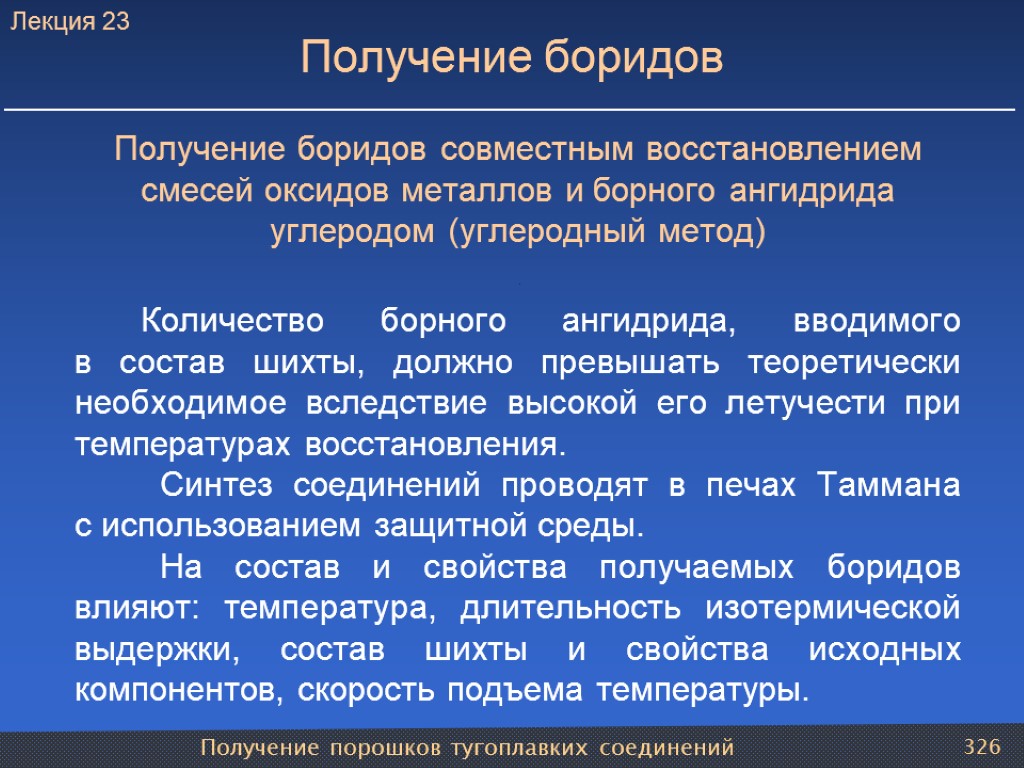 Лекция 23

Получение боридов

Получение боридов совместным восстановлением смесей оксидов металлов и борного ангидрида углеродом (углеродный метод)

Количество борного ангидрида, вводимого в состав шихты, должно превышать теоретически необходимое вследствие высокой его летучести при температурах восстановления.

Синтез соединений проводят в печах Таммана с использованием защитной среды.

На состав и свойства получаемых боридов влияют: температура, длительность изотермической выдержки, состав шихты и свойства исходных компонентов, скорость подъема температуры.

Получение порошков тугоплавких соединений

326